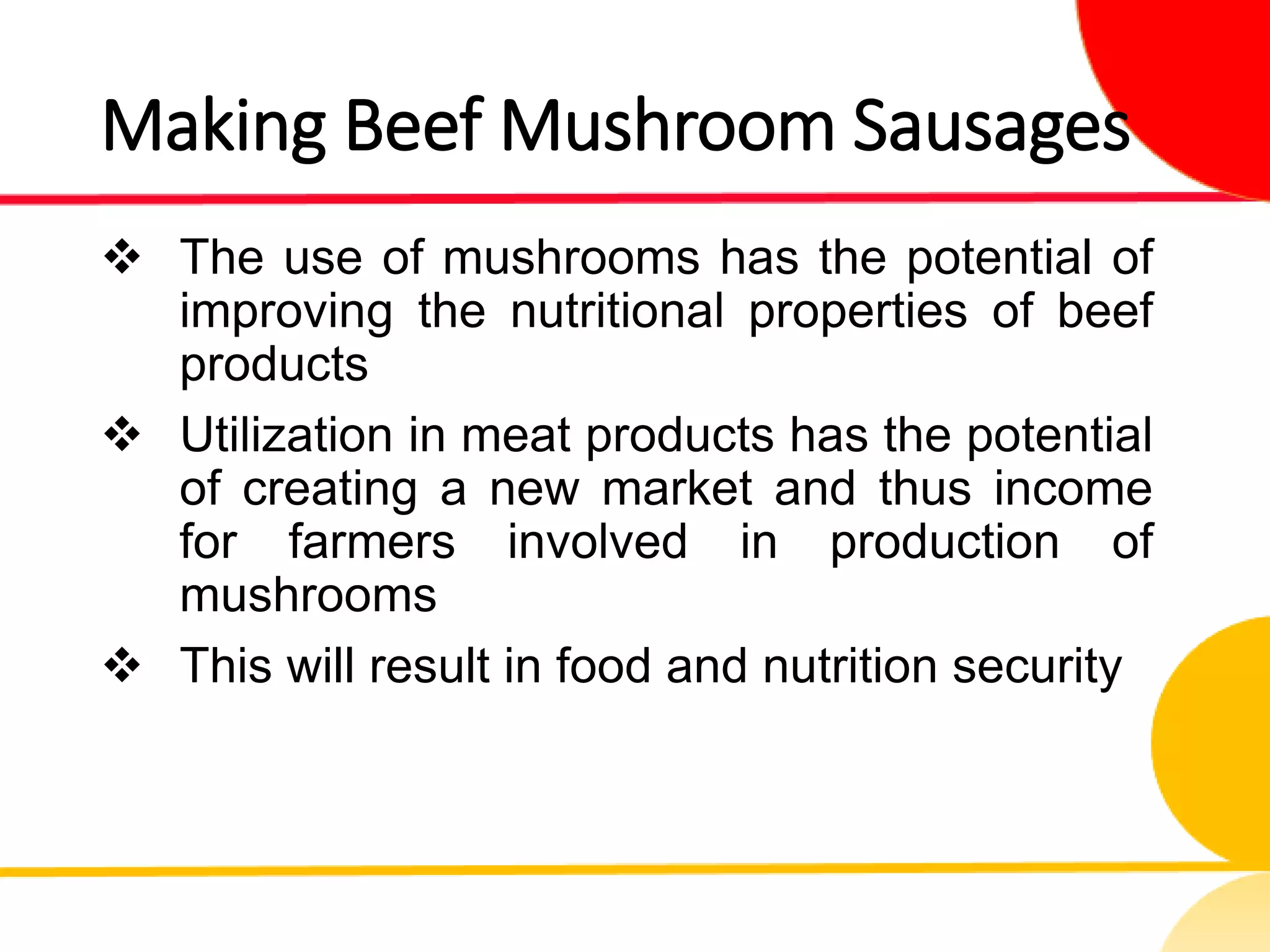 Making Beef Mushroom Sausages

❖ The use of mushrooms has the potential of improving the nutritional properties of beef products

❖ Utilization in meat products has the potential of creating a new market and thus income for farmers involved in production of mushrooms

❖ This will result in food and nutrition security